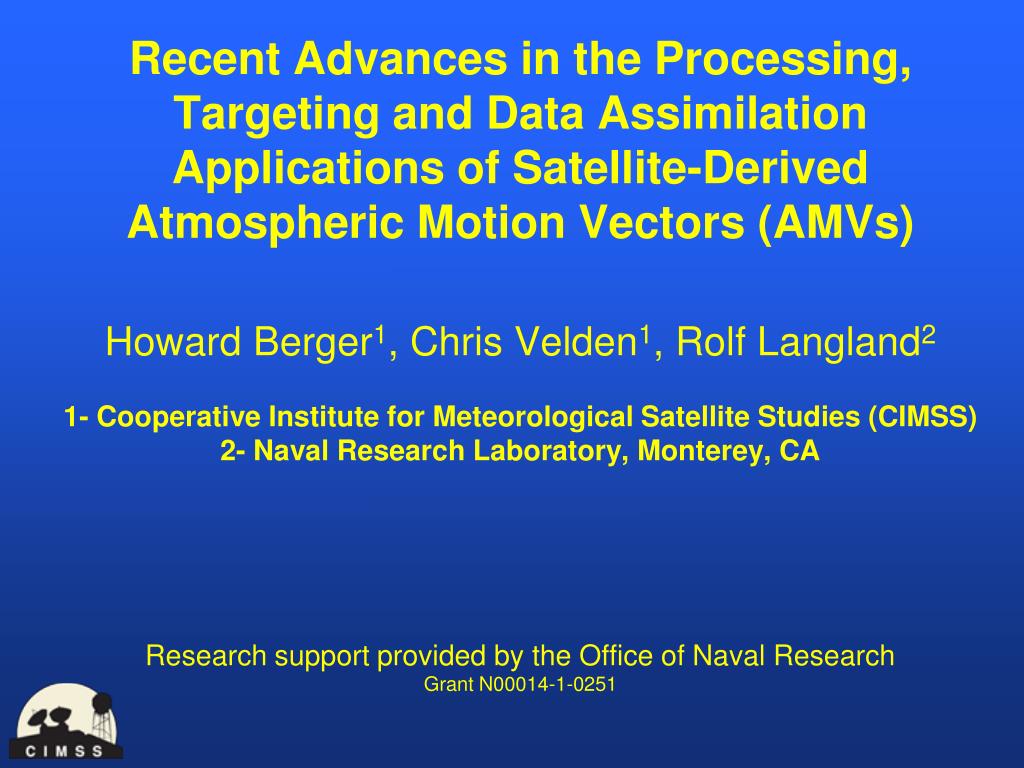 Recent Advances in the Processing, Targeting and Data Assimilation Applications of Satellite-Derived Atmospheric Motion Vectors (AMVs)

Howard Berger$^1$, Chris Velden$^1$, Rolf Langland$^2$

1- Cooperative Institute for Meteorological Satellite Studies (CIMSS)
2- Naval Research Laboratory, Monterey, CA

Research support provided by the Office of Naval Research
Grant N00014-1-0251

CIMSS